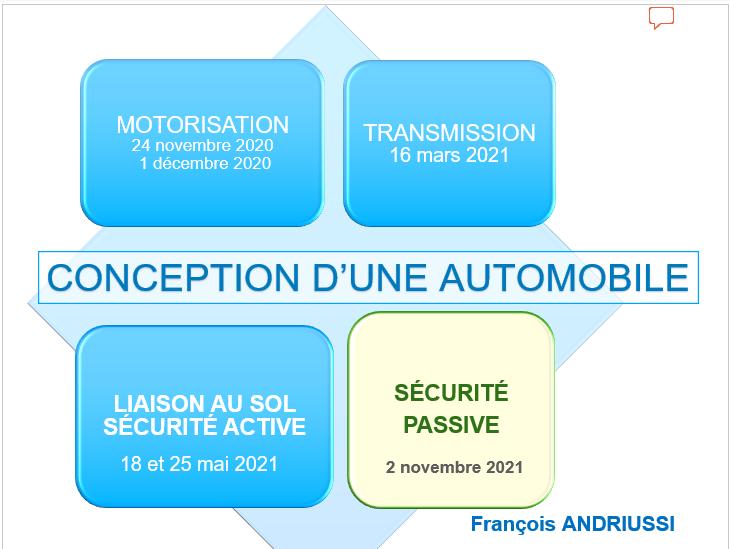 MOTORISATION
24 novembre 2020
1 décembre 2020

TRANSMISSION
16 mars 2021

CONCEPTION D'UNE AUTOMOBILE

LIAISON AU SOL
SÉCURITÉ ACTIVE
18 et 25 mai 2021

SÉCURITÉ
PASSIVE
2 novembre 2021

François ANDRIUSSI